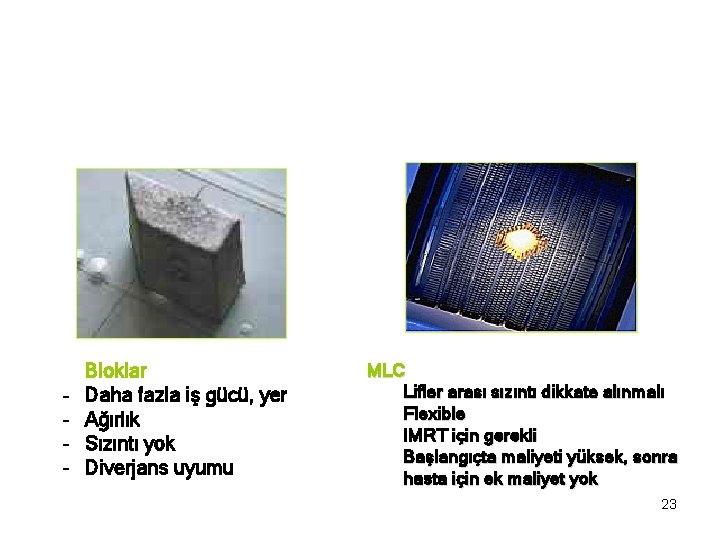 Bloklar
- Daha fazla iş gücü, yer
- Ağırlık
- Sızıntı yok
- Diverjans uyumu

MLC
Lifler arası sızıntı dikkate alınmalı
Flexible
IMRT için gerekli
Başlangıçta maliyeti yüksek, sonra hasta için ek maliyet yok

23